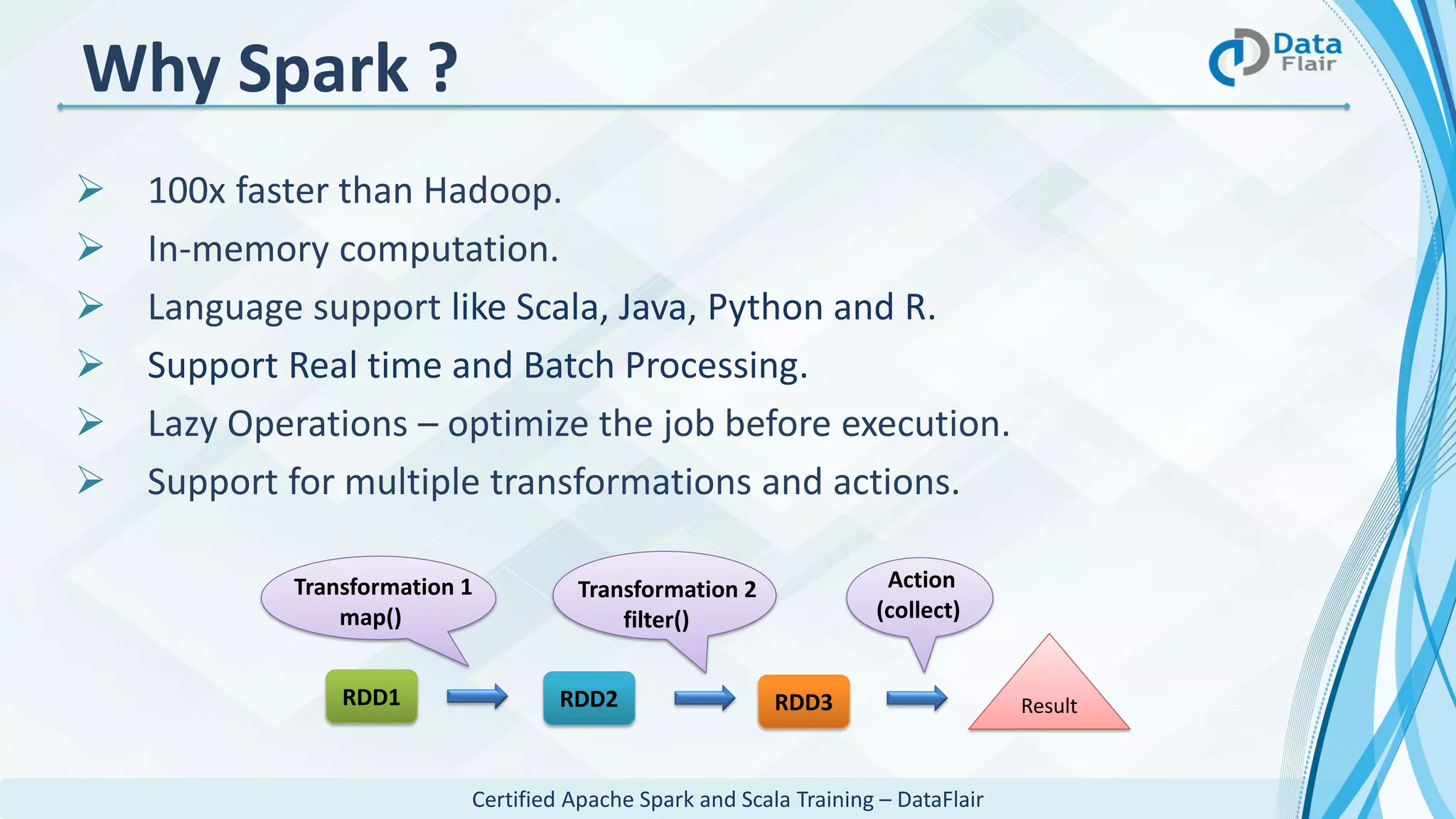 Why Spark ?

Data Flair

➢ 100x faster than Hadoop.
➢ In-memory computation.
➢ Language support like Scala, Java, Python and R.
➢ Support Real time and Batch Processing.
➢ Lazy Operations – optimize the job before execution.
➢ Support for multiple transformations and actions.

Transformation 1
map()

Transformation 2
filter()

Action
(collect)

RDD1

RDD2

RDD3

Result

Certified Apache Spark and Scala Training – DataFlair